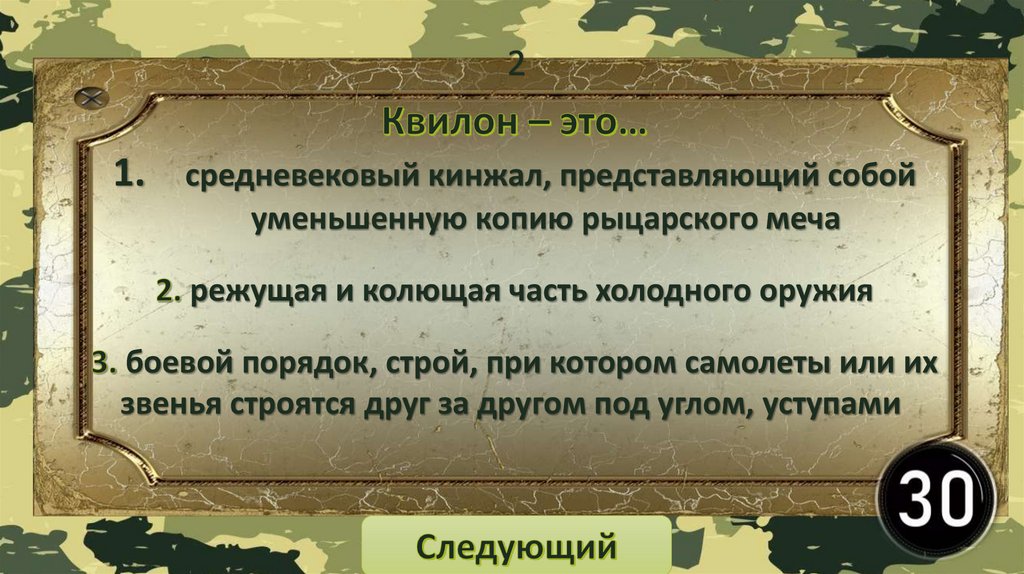 2

Квилон – это…

1. средневековый кинжал, представляющий собой уменьшенную копию рыцарского меча

2. режущая и колющая часть холодного оружия

3. боевой порядок, строй, при котором самолеты или их звенья строятся друг за другом под углом, уступами

30

Следующий